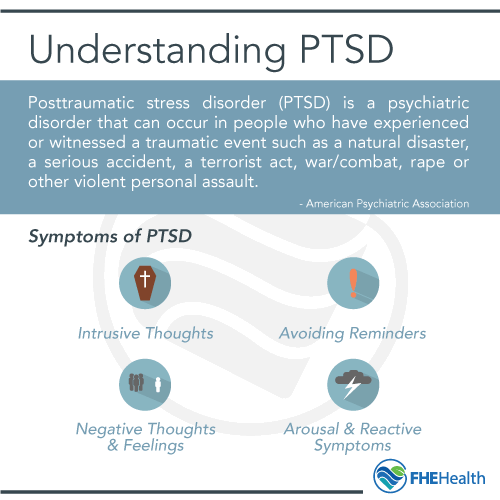 Understanding PTSD

Posttraumatic stress disorder (PTSD) is a psychiatric disorder that can occur in people who have experienced or witnessed a traumatic event such as a natural disaster, a serious accident, a terrorist act, war/combat, rape or other violent personal assault.

- American Psychiatric Association

Symptoms of PTSD

Intrusive Thoughts

Avoiding Reminders

Negative Thoughts & Feelings

Arousal & Reactive Symptoms

FHEHealth